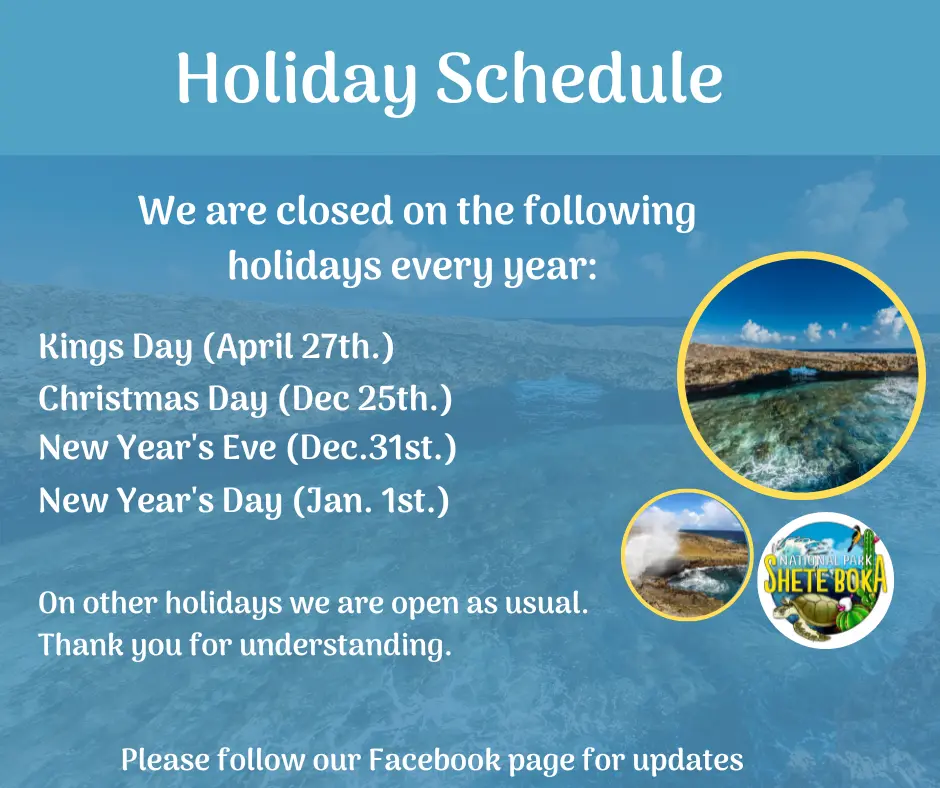 Holiday Schedule

We are closed on the following holidays every year:

Kings Day (April 27th.)
Christmas Day (Dec 25th.)
New Year's Eve (Dec.31st.)
New Year's Day (Jan. 1st.)

On other holidays we are open as usual.
Thank you for understanding.

NATIONAL PARK SHETE BOKA

Please follow our Facebook page for updates